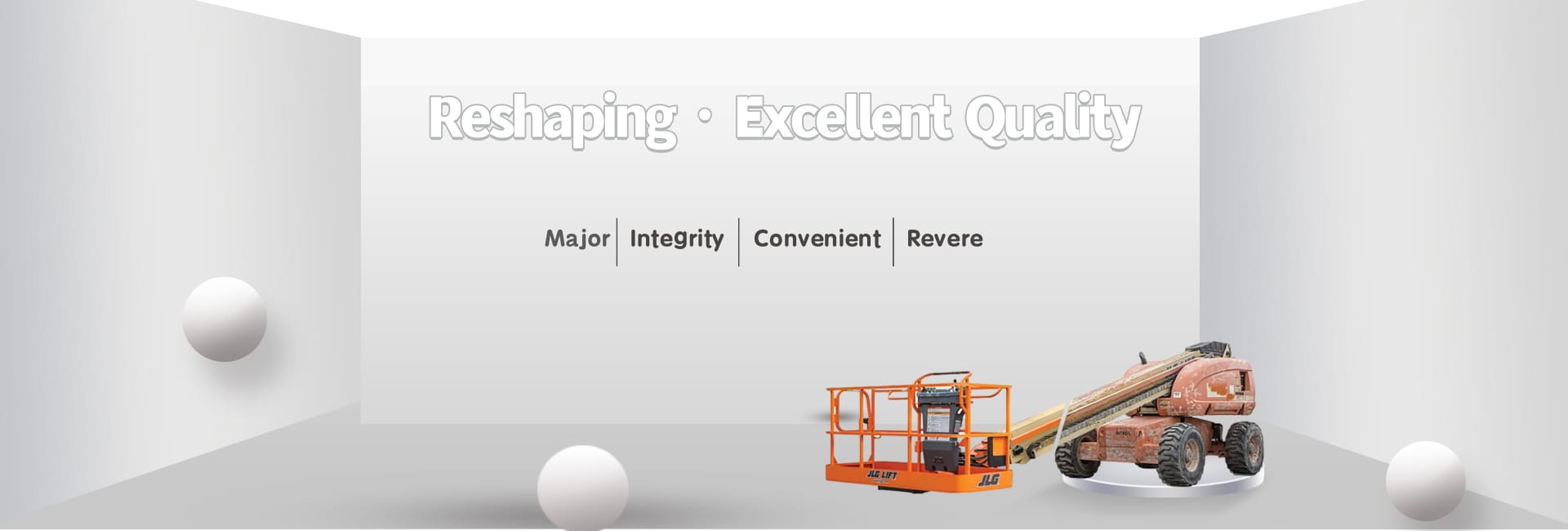 Reshaping · Excellent Quality

Major | Integrity | Convenient | Revere

JLG LIFT

JLG